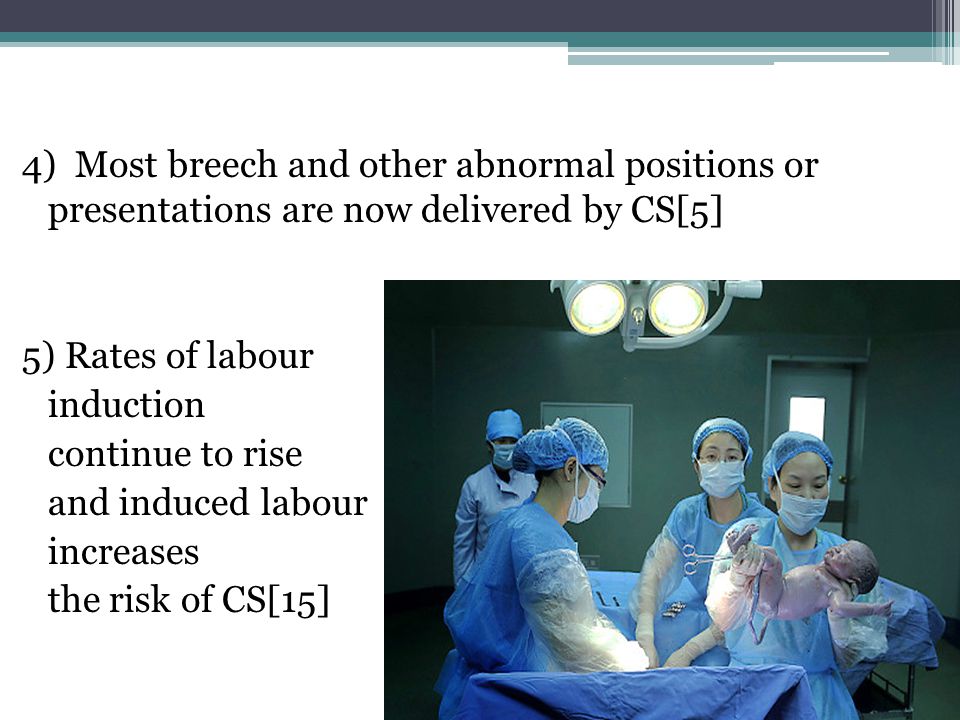 4) Most breech and other abnormal positions or presentations are now delivered by CS[5]

5) Rates of labour induction continue to rise and induced labour increases the risk of CS[15]